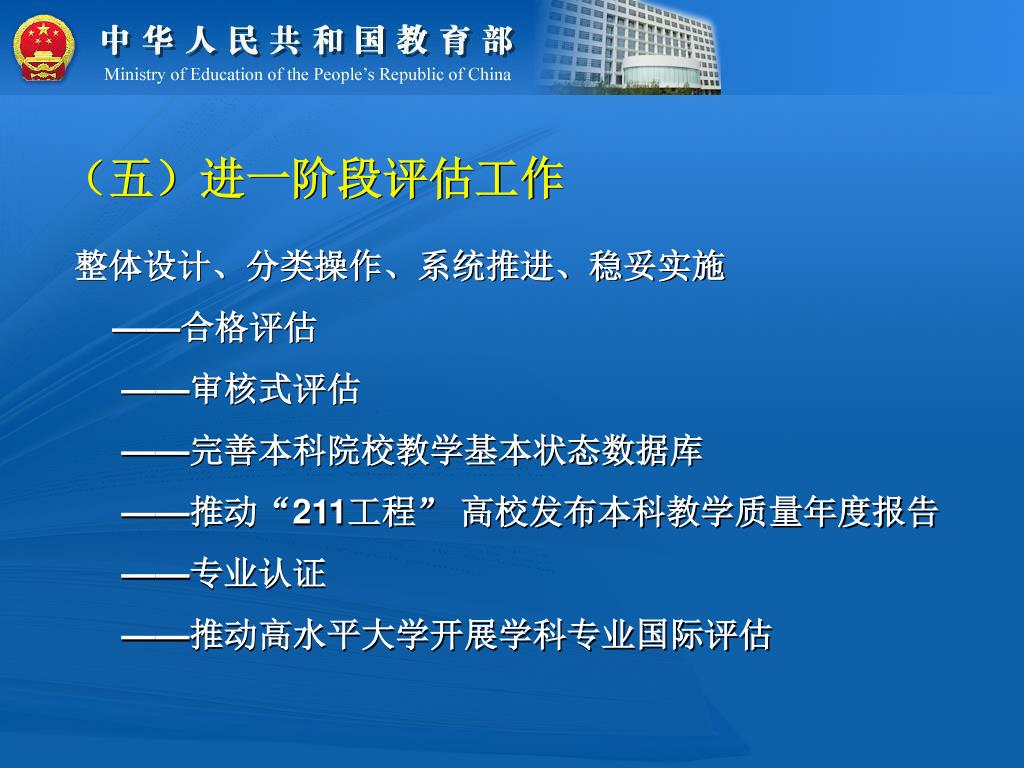 中华人民共和国教育部
Ministry of Education of the People's Republic of China

（五）进一阶段评估工作

整体设计、分类操作、系统推进、稳妥实施

——合格评估

——审核式评估

——完善本科院校教学基本状态数据库

——推动“211工程” 高校发布本科教学质量年度报告

——专业认证

——推动高水平大学开展学科专业国际评估